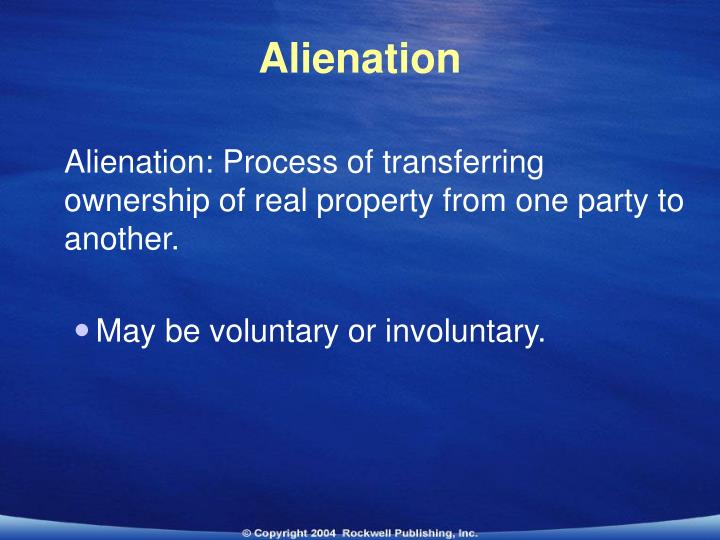 Alienation

Alienation: Process of transferring ownership of real property from one party to another.

• May be voluntary or involuntary.

© Copyright 2004 Rockwell Publishing, Inc.